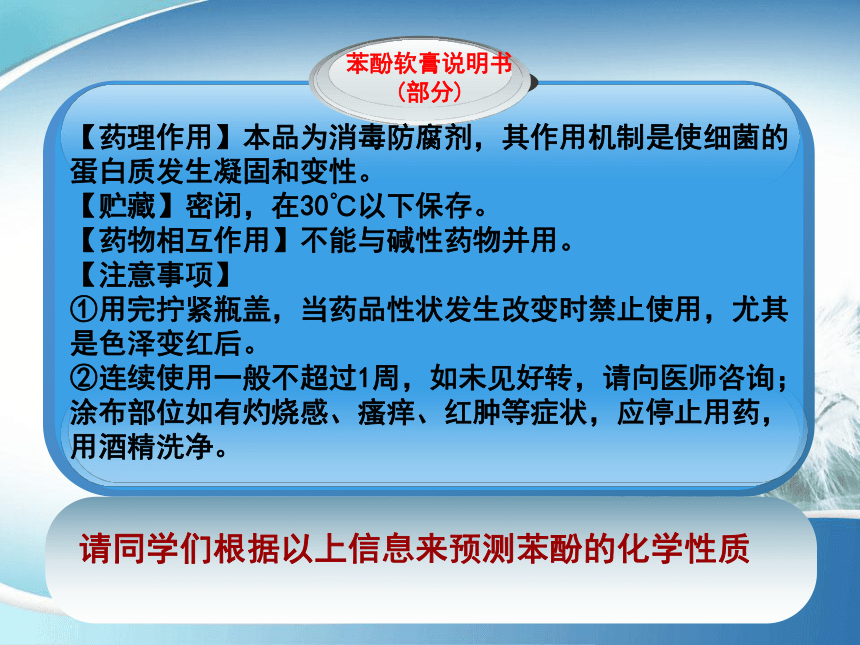 苯酚软膏说明书
（部分）

【药理作用】本品为消毒防腐剂，其作用机制是使细菌的蛋白质发生凝固和变性。
【贮藏】密闭，在30℃以下保存。
【药物相互作用】不能与碱性药物并用。
【注意事项】
①用完拧紧瓶盖，当药品性状发生改变时禁止使用，尤其是色泽变红后。
②连续使用一般不超过1周，如未见好转，请向医师咨询；涂布部位如有灼烧感、瘙痒、红肿等症状，应停止用药，用酒精洗净。

请同学们根据以上信息来预测苯酚的化学性质